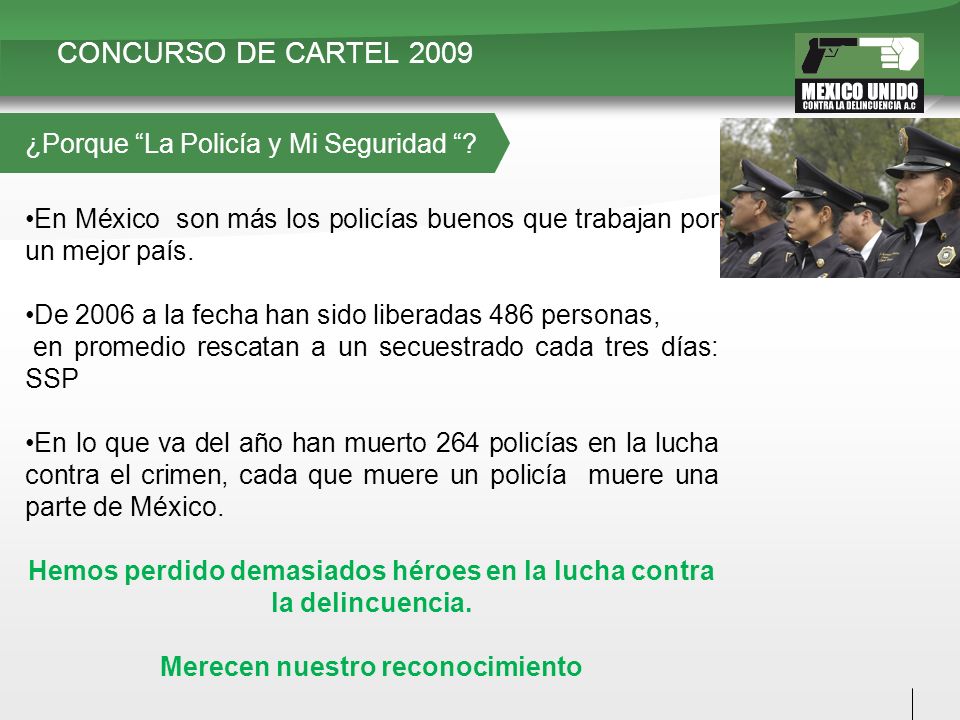 CONCURSO DE CARTEL 2009

MEXICO UNIDO
CONTRA LA DELINCUENCIA A.C

¿Porque “La Policía y Mi Seguridad “?

•En México son más los policías buenos que trabajan por un mejor país.

•De 2006 a la fecha han sido liberadas 486 personas, en promedio rescatan a un secuestrado cada tres días: SSP

•En lo que va del año han muerto 264 policías en la lucha contra el crimen, cada que muere un policía muere una parte de México.

Hemos perdido demasiados héroes en la lucha contra la delincuencia.

Merecen nuestro reconocimiento